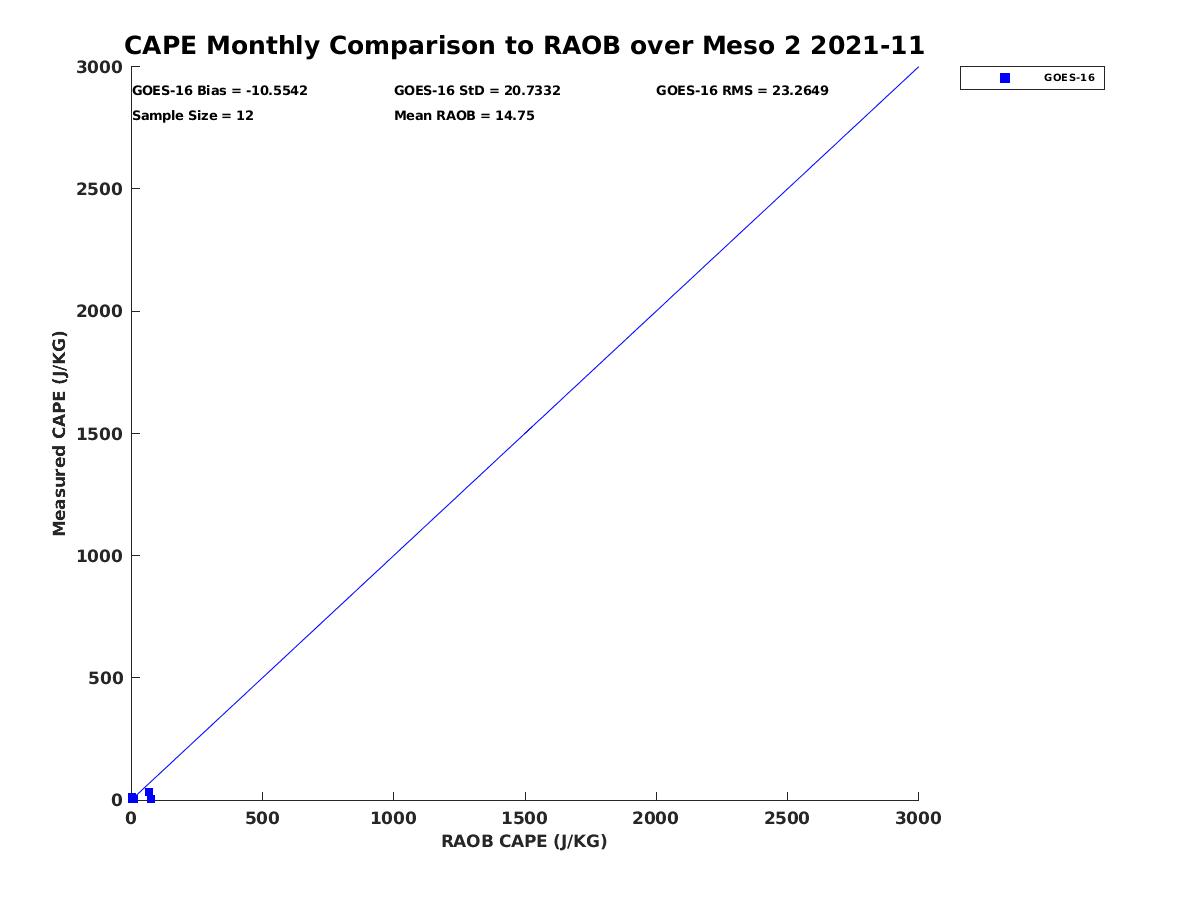 CAPE Monthly Comparison to RAOB over Meso 2 2021-11

GOES-16 Bias = -10.5542
GOES-16 StD = 20.7332
GOES-16 RMS = 23.2649
Sample Size = 12
Mean RAOB = 14.75

GOES-16

Measured CAPE (J/KG)

3000
2500
2000
1500
1000
500
0

0
500
1000
1500
2000
2500
3000

RAOB CAPE (J/KG)